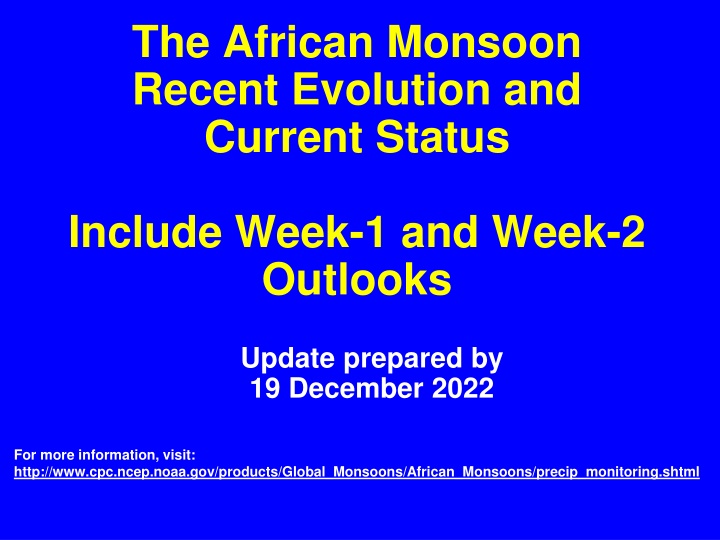 The African Monsoon Recent Evolution and Current Status

Include Week-1 and Week-2 Outlooks

Update prepared by
19 December 2022

For more information, visit:
http://www.cpc.ncep.noaa.gov/products/Global_Monsoons/African_Monsoons/precip_monitoring.shtml